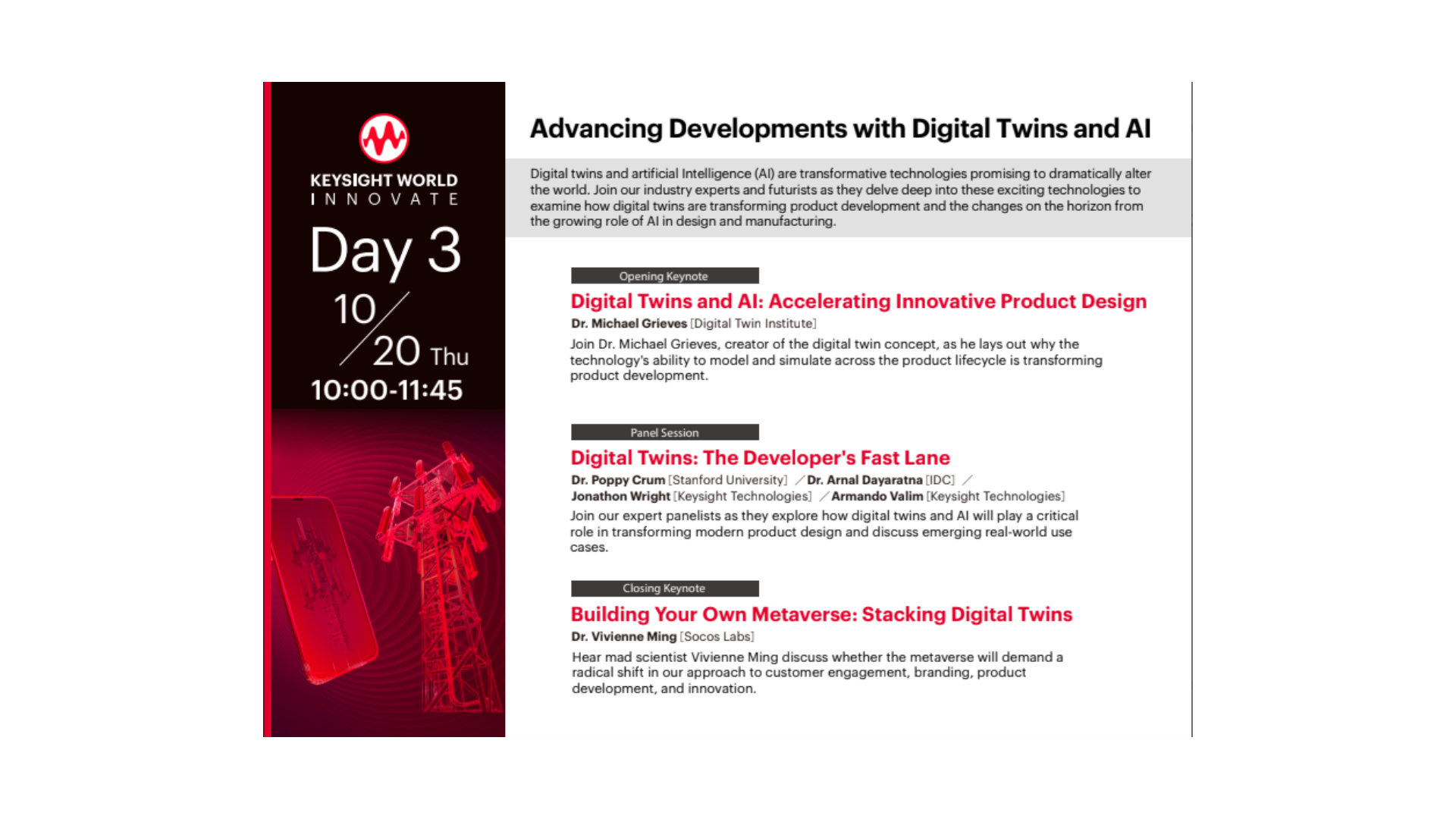 KEYSIGHT WORLD
INNOVATE

Day 3

10/20 Thu

10:00-11:45

Advancing Developments with Digital Twins and AI

Digital twins and artificial Intelligence (AI) are transformative technologies promising to dramatically alter the world. Join our industry experts and futurists as they delve deep into these exciting technologies to examine how digital twins are transforming product development and the changes on the horizon from the growing role of AI in design and manufacturing.

Opening Keynote

Digital Twins and AI: Accelerating Innovative Product Design

Dr. Michael Grieves [Digital Twin Institute]

Join Dr. Michael Grieves, creator of the digital twin concept, as he lays out why the technology's ability to model and simulate across the product lifecycle is transforming product development.

Panel Session

Digital Twins: The Developer's Fast Lane

Dr. Poppy Crum [Stanford University] / Dr. Arnal Dayaratna [IDC] / Jonathon Wright [Keysight Technologies] / Armando Valim [Keysight Technologies]

Join our expert panelists as they explore how digital twins and AI will play a critical role in transforming modern product design and discuss emerging real-world use cases.

Closing Keynote

Building Your Own Metaverse: Stacking Digital Twins

Dr. Vivienne Ming [Socos Labs]

Hear mad scientist Vivienne Ming discuss whether the metaverse will demand a radical shift in our approach to customer engagement, branding, product development, and innovation.